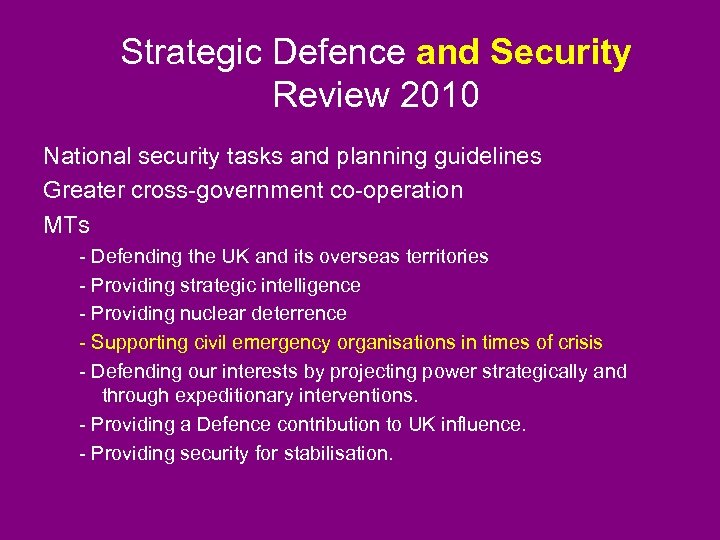 Strategic Defence and Security Review 2010

National security tasks and planning guidelines

Greater cross-government co-operation

MTs

- Defending the UK and its overseas territories

- Providing strategic intelligence

- Providing nuclear deterrence

- Supporting civil emergency organisations in times of crisis

- Defending our interests by projecting power strategically and through expeditionary interventions.

- Providing a Defence contribution to UK influence.

- Providing security for stabilisation.